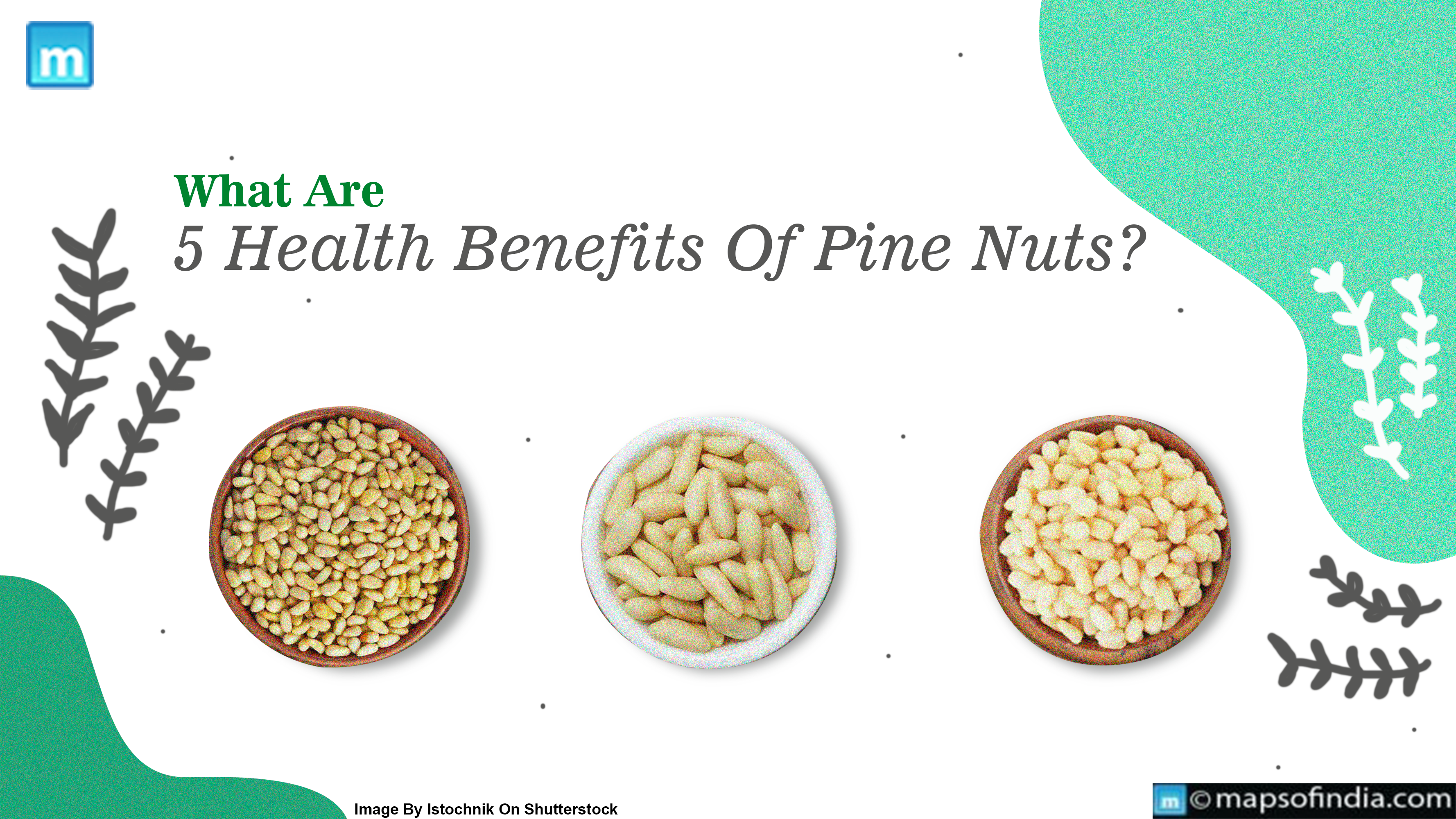 m

What Are
5 Health Benefits Of Pine Nuts?

Image By Istochnik On Shutterstock

m ©mapsofindia.com